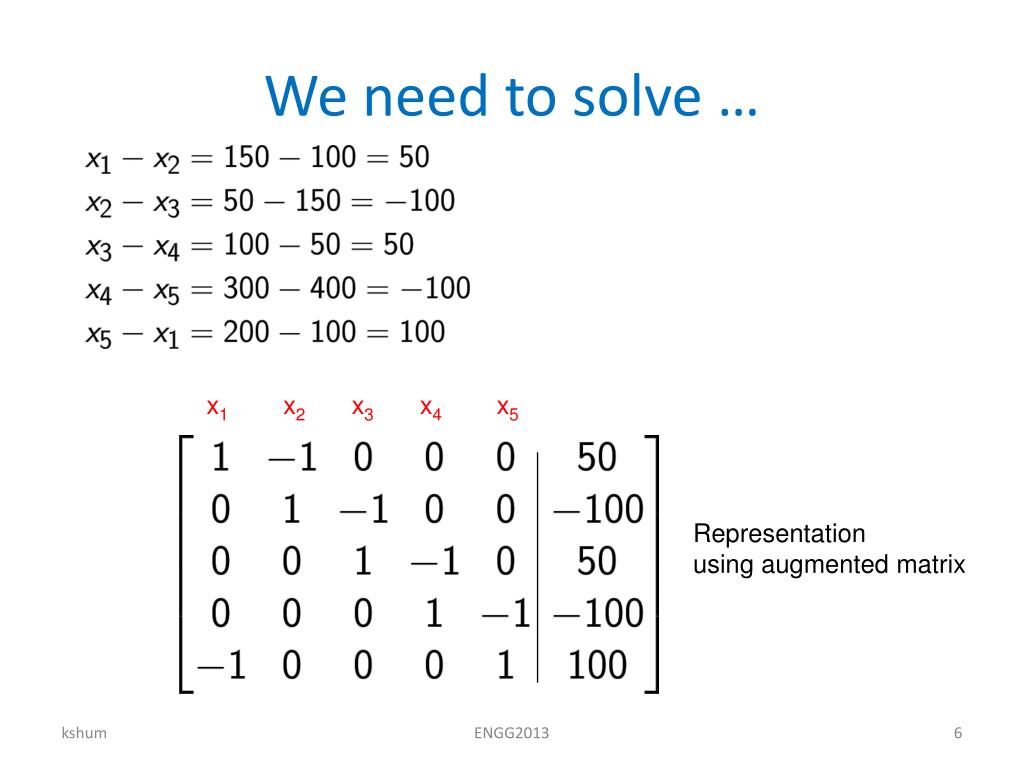 We need to solve …

$x_1 - x_2 = 150 - 100 = 50$
$x_2 - x_3 = 50 - 150 = -100$
$x_3 - x_4 = 100 - 50 = 50$
$x_4 - x_5 = 300 - 400 = -100$
$x_5 - x_1 = 200 - 100 = 100$

$x_1$ $x_2$ $x_3$ $x_4$ $x_5$

$\left[\begin{array}{ccccc|c} 1 & -1 & 0 & 0 & 0 & 50 \\ 0 & 1 & -1 & 0 & 0 & -100 \\ 0 & 0 & 1 & -1 & 0 & 50 \\ 0 & 0 & 0 & 1 & -1 & -100 \\ -1 & 0 & 0 & 0 & 1 & 100 \end{array}\right]$

Representation
using augmented matrix

kshum
ENGG2013
6